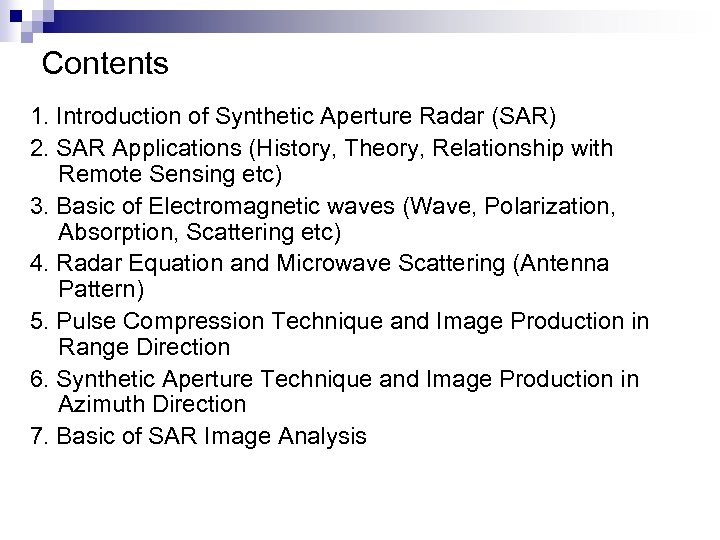 Contents

1. Introduction of Synthetic Aperture Radar (SAR)
2. SAR Applications (History, Theory, Relationship with Remote Sensing etc)
3. Basic of Electromagnetic waves (Wave, Polarization, Absorption, Scattering etc)
4. Radar Equation and Microwave Scattering (Antenna Pattern)
5. Pulse Compression Technique and Image Production in Range Direction
6. Synthetic Aperture Technique and Image Production in Azimuth Direction
7. Basic of SAR Image Analysis